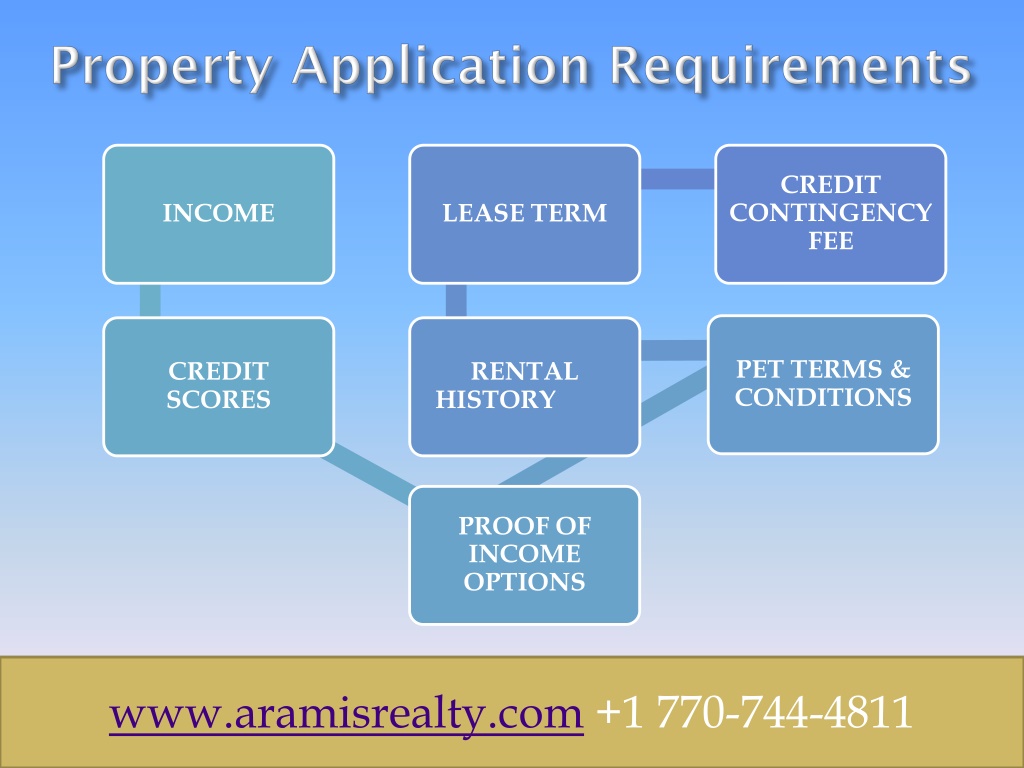 Property Application Requirements

INCOME

LEASE TERM

CREDIT CONTINGENCY FEE

CREDIT SCORES

RENTAL HISTORY

PET TERMS & CONDITIONS

PROOF OF INCOME OPTIONS

www.aramisrealty.com +1 770-744-4811